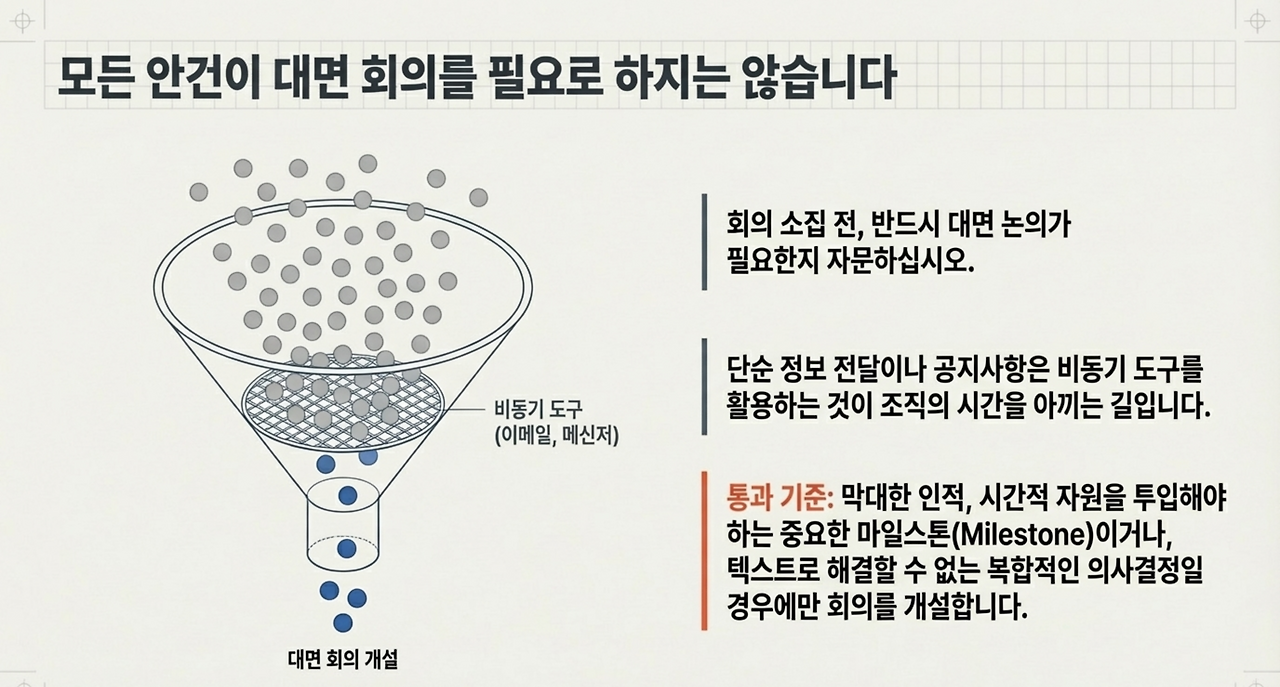 모든 안건이 대면 회의를 필요로 하지는 않습니다

비동기 도구
(이메일, 메신저)

대면 회의 개설

회의 소집 전, 반드시 대면 논의가 필요한지 자문하십시오.

단순 정보 전달이나 공지사항은 비동기 도구를 활용하는 것이 조직의 시간을 아끼는 길입니다.

통과 기준: 막대한 인적, 시간적 자원을 투입해야 하는 중요한 마일스톤(Milestone)이거나, 텍스트로 해결할 수 없는 복합적인 의사결정일 경우에만 회의를 개설합니다.